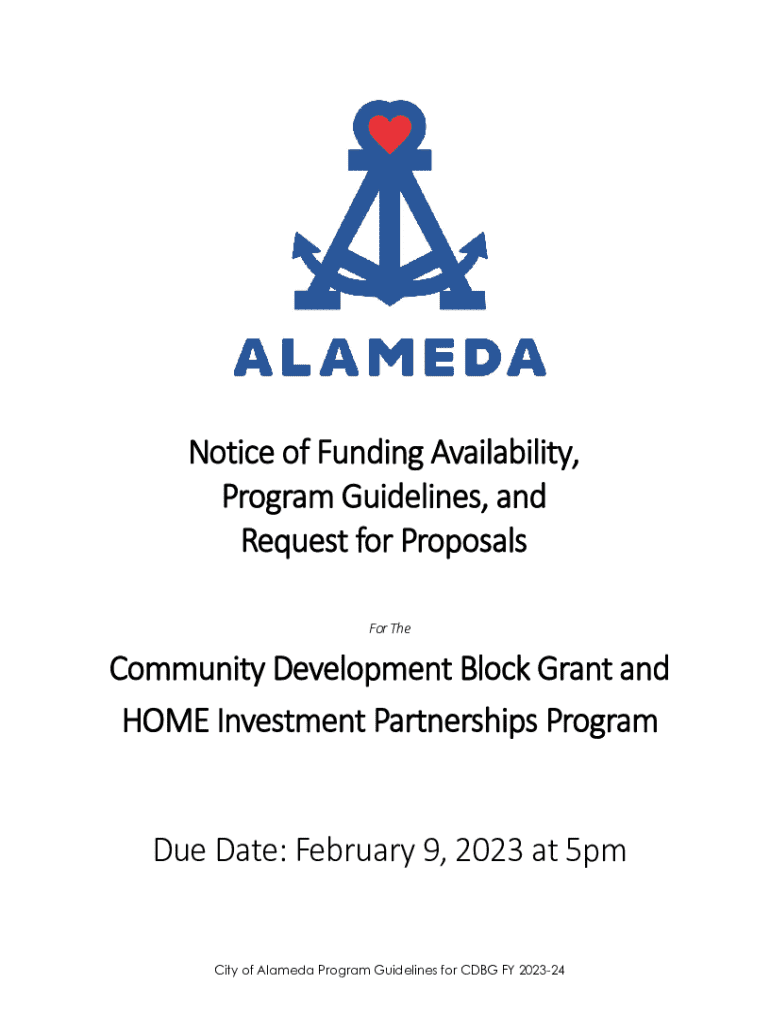 ALAMEDA

Notice of Funding Availability, Program Guidelines, and Request for Proposals

For The

Community Development Block Grant and HOME Investment Partnerships Program

Due Date: February 9, 2023 at 5pm

City of Alameda Program Guidelines for CDBG FY 2023-24